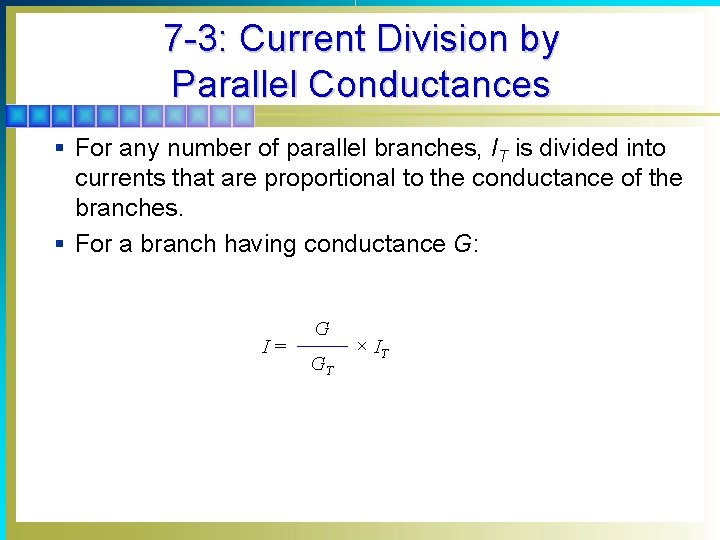 7-3: Current Division by Parallel Conductances

▪ For any number of parallel branches, $I_T$ is divided into currents that are proportional to the conductance of the branches.

▪ For a branch having conductance $G$:

$I = \frac{G}{G_T} \times I_T$